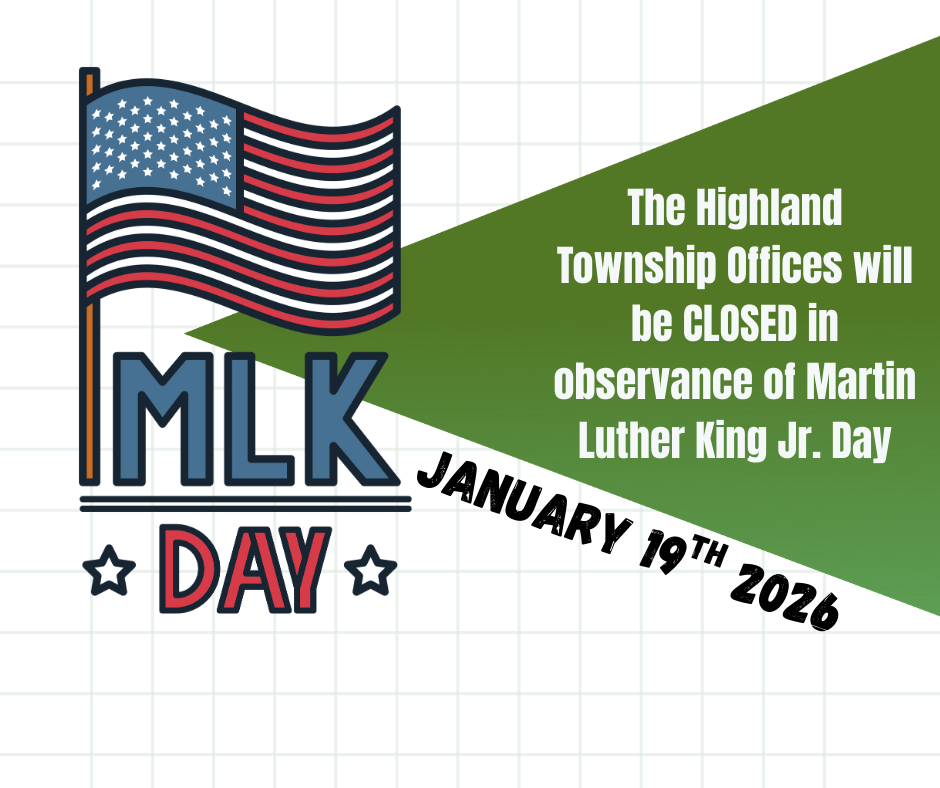 MLK
DAY

The Highland Township Offices will be CLOSED in observance of Martin Luther King Jr. Day

JANUARY 19TH 2026